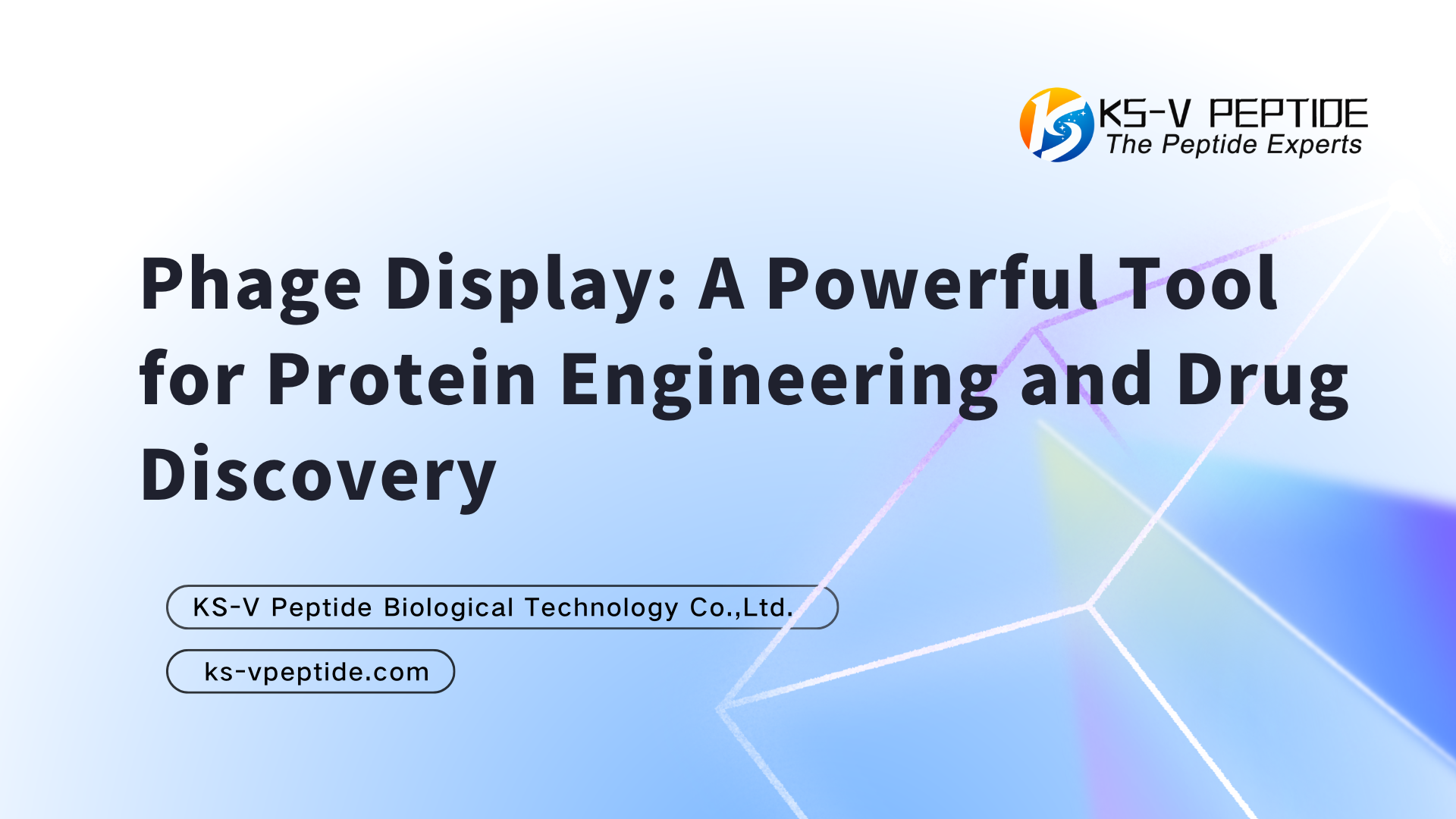 KS-V PEPTIDE
The Peptide Experts

Phage Display: A Powerful Tool for Protein Engineering and Drug Discovery

KS-V Peptide Biological Technology Co.,Ltd.

ks-vpeptide.com